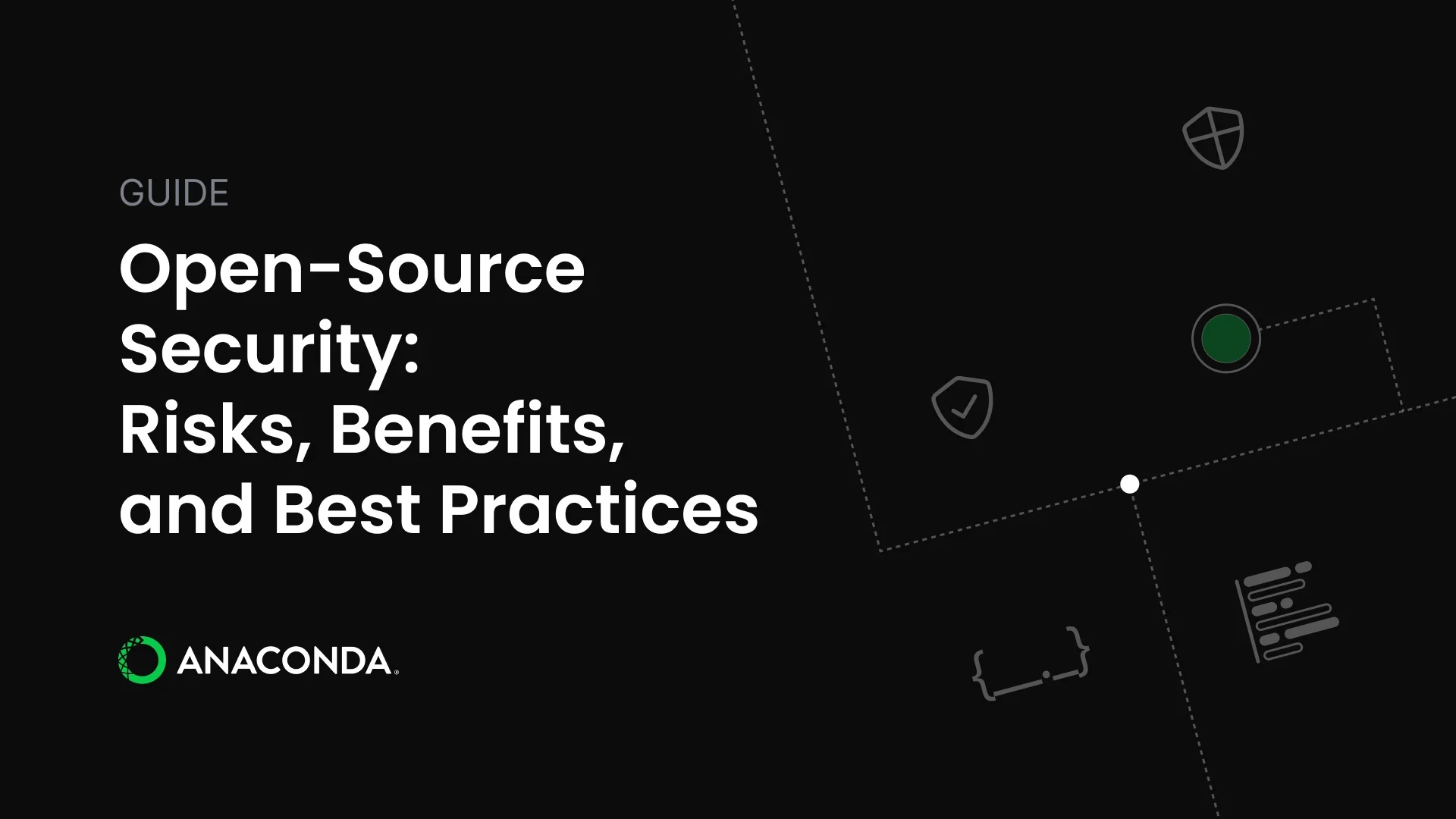 GUIDE

Open-Source Security: Risks, Benefits, and Best Practices

ANACONDA.